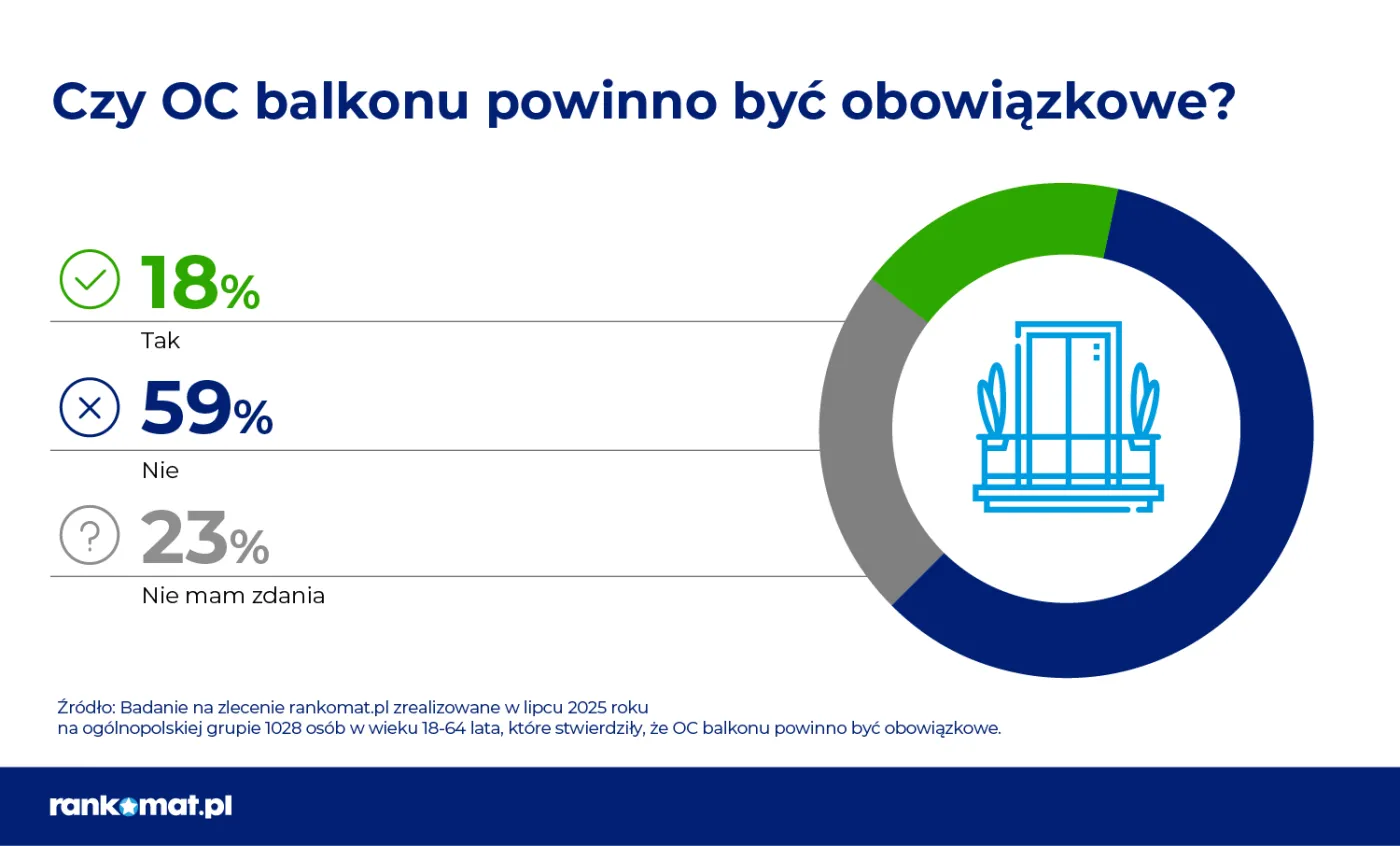 Czy OC balkonu powinno być obowiązkowe?

18%

Tak

59%

Nie

23%

Nie mam zdania

Źródło: Badanie na zlecenie rankomat.pl zrealizowane w lipcu 2025 roku na ogólnopolskiej grupie 1028 osób w wieku 18-64 lata, które stwierdziły, że OC balkonu powinno być obowiązkowe.

rankomat.pl